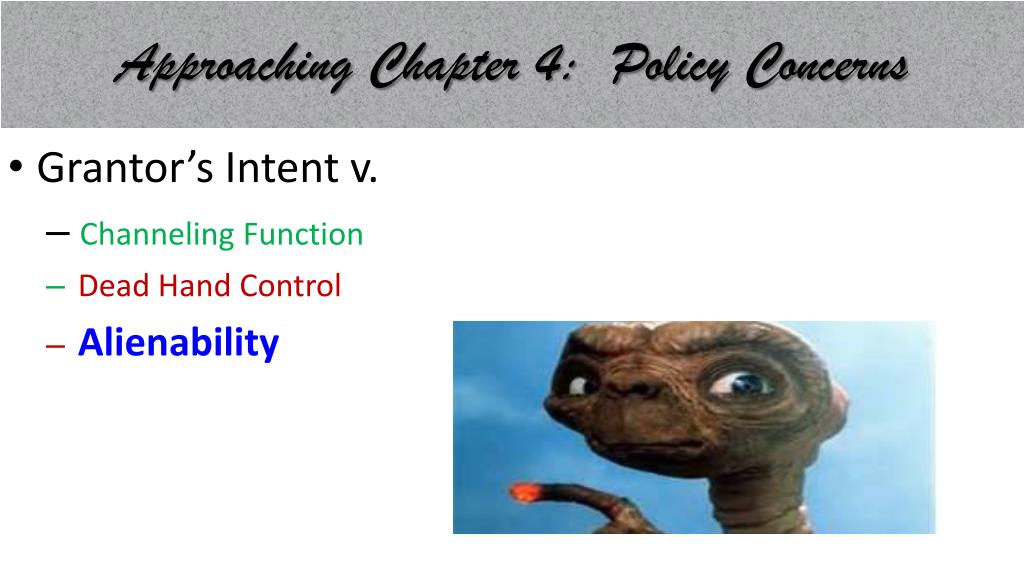 Approaching Chapter 4: Policy Concerns

• Grantor's Intent v.

– Channeling Function

– Dead Hand Control

– Alienability